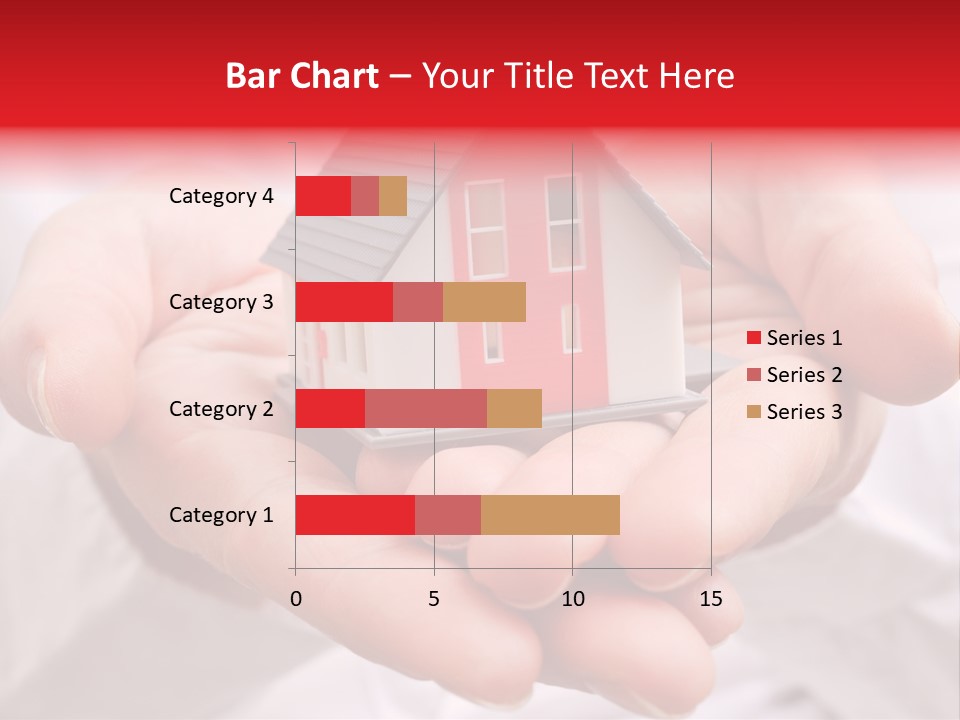 Bar Chart – Your Title Text Here

Category 4
Category 3
Category 2
Category 1

0
5
10
15

Series 1
Series 2
Series 3